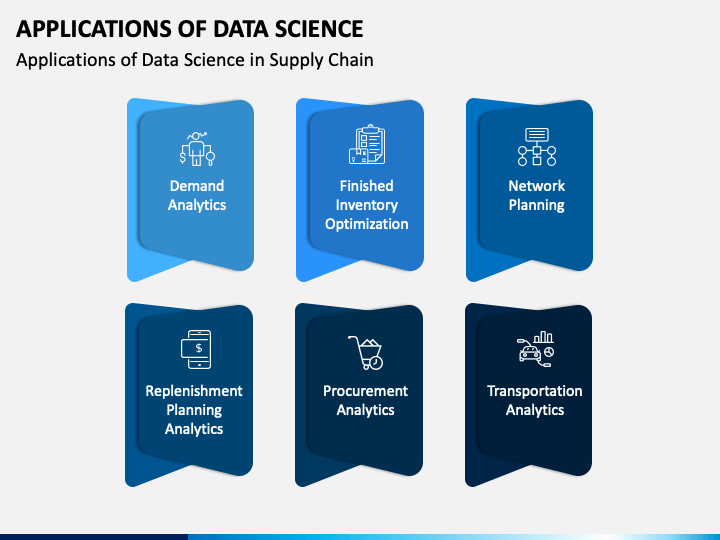 APPLICATIONS OF DATA SCIENCE

Applications of Data Science in Supply Chain

Demand Analytics

Finished Inventory Optimization

Network Planning

Replenishment Planning Analytics

Procurement Analytics

Transportation Analytics